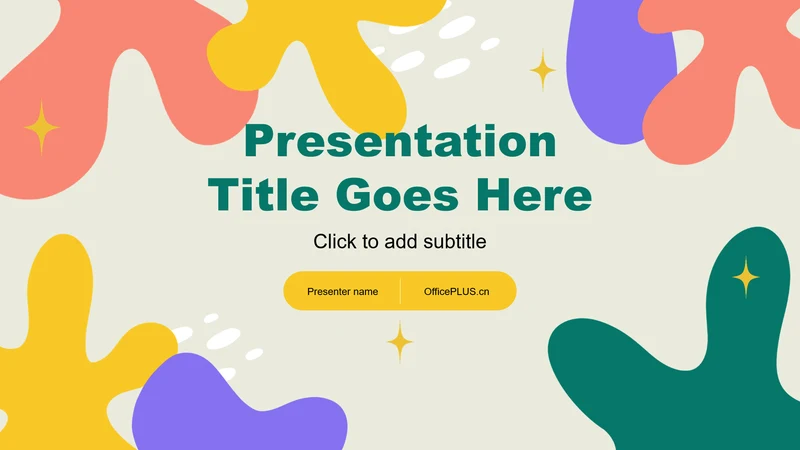 Presentation Title Goes Here

Click to add subtitle

Presenter name

OfficePLUS.cn